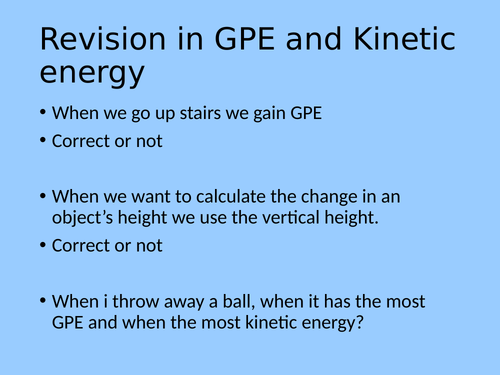 Revision in GPE and Kinetic energy

• When we go up stairs we gain GPE
• Correct or not

• When we want to calculate the change in an object’s height we use the vertical height.
• Correct or not

• When i throw away a ball, when it has the most GPE and when the most kinetic energy?